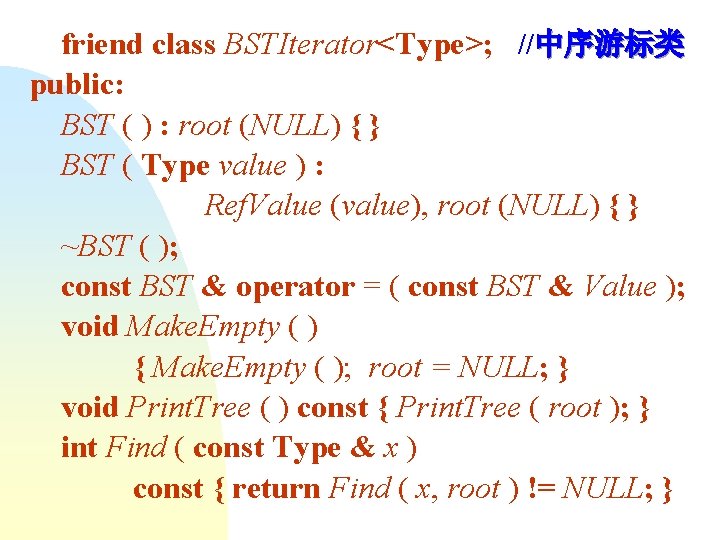 friend class BSTIterator<Type>; //中序游标类
public:
BST ( ) : root (NULL) { }
BST ( Type value ) :
RefValue (value), root (NULL) { }
~BST ( );
const BST & operator = ( const BST & Value );
void MakeEmpty ( )
{ MakeEmpty ( ); root = NULL; }
void PrintTree ( ) const { PrintTree ( root ); }
int Find ( const Type & x )
const { return Find ( x, root ) != NULL; }